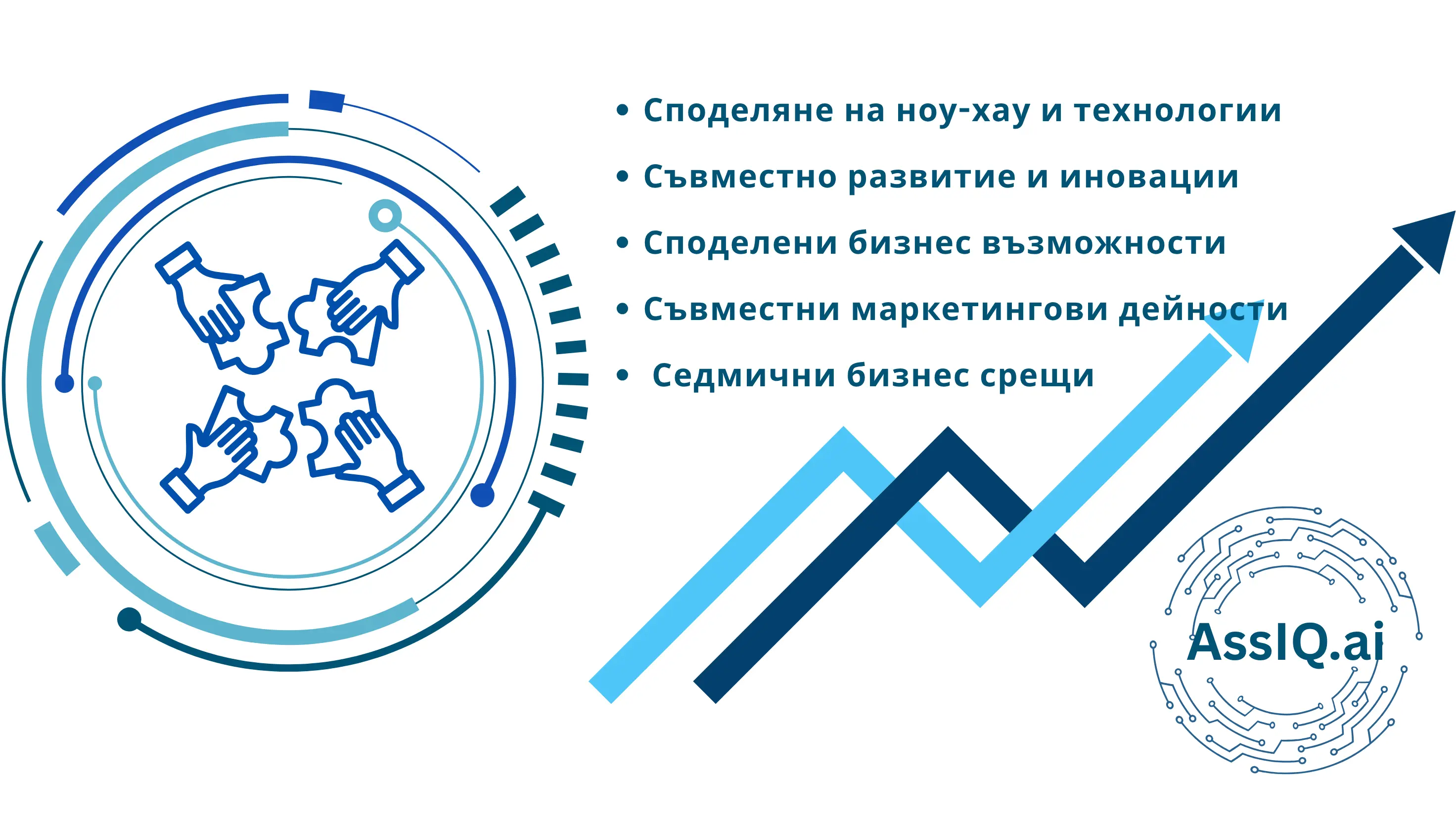 • Споделяне на ноу-хау и технологии

• Съвместно развитие и иновации

• Споделени бизнес възможности

• Съвместни маркетингови дейности

• Седмични бизнес срещи

AssIQ.ai